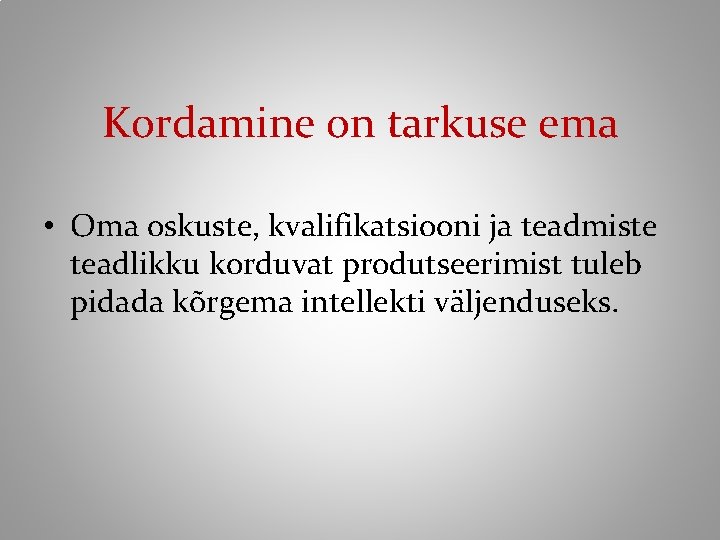 Kordamine on tarkuse ema

• Oma oskuste, kvalifikatsiooni ja teadmiste teadlikku korduvat produtseerimist tuleb pidada kõrgema intellekti väljenduseks.